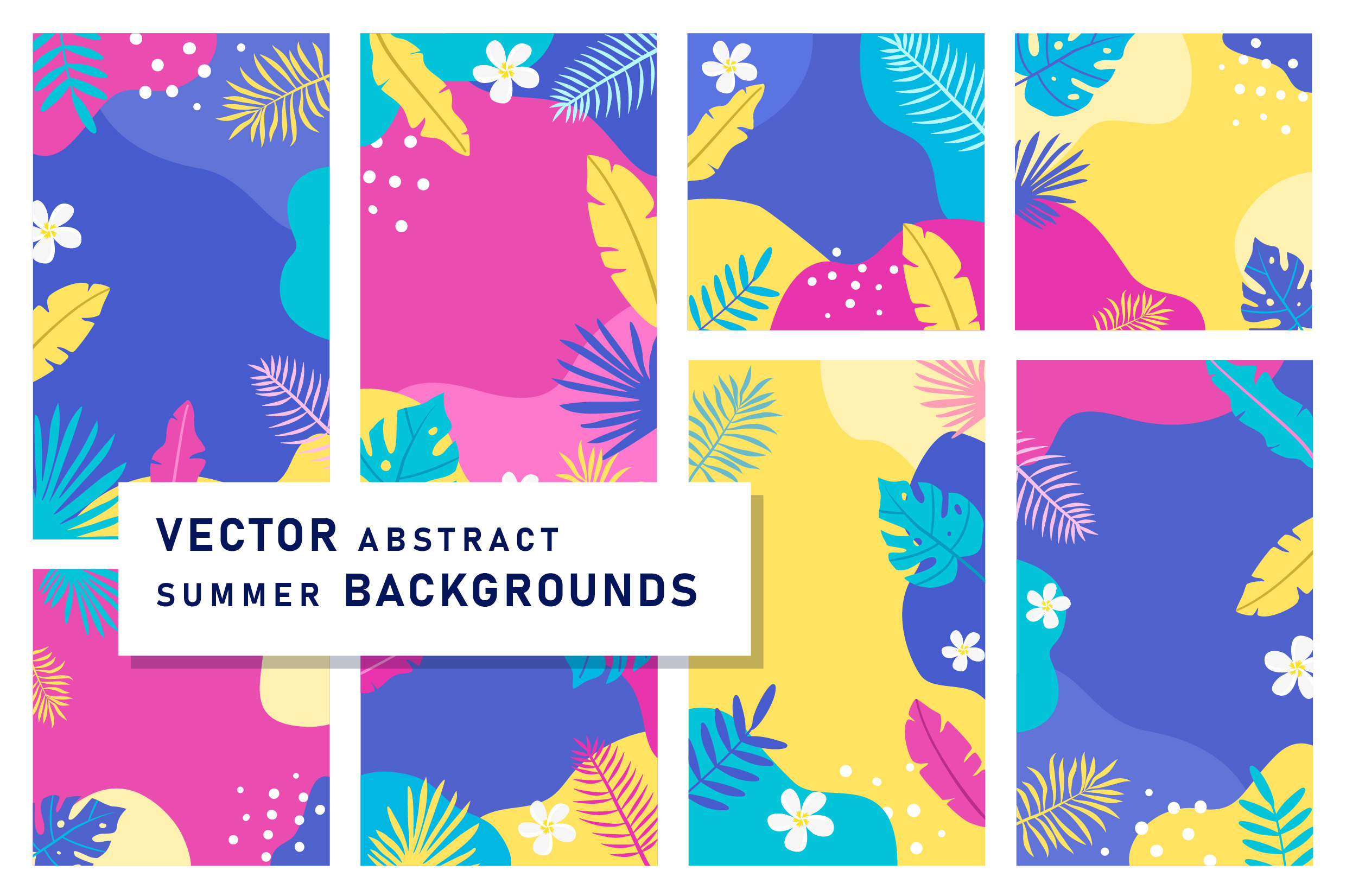 VECTOR ABSTRACT
SUMMER BACKGROUNDS